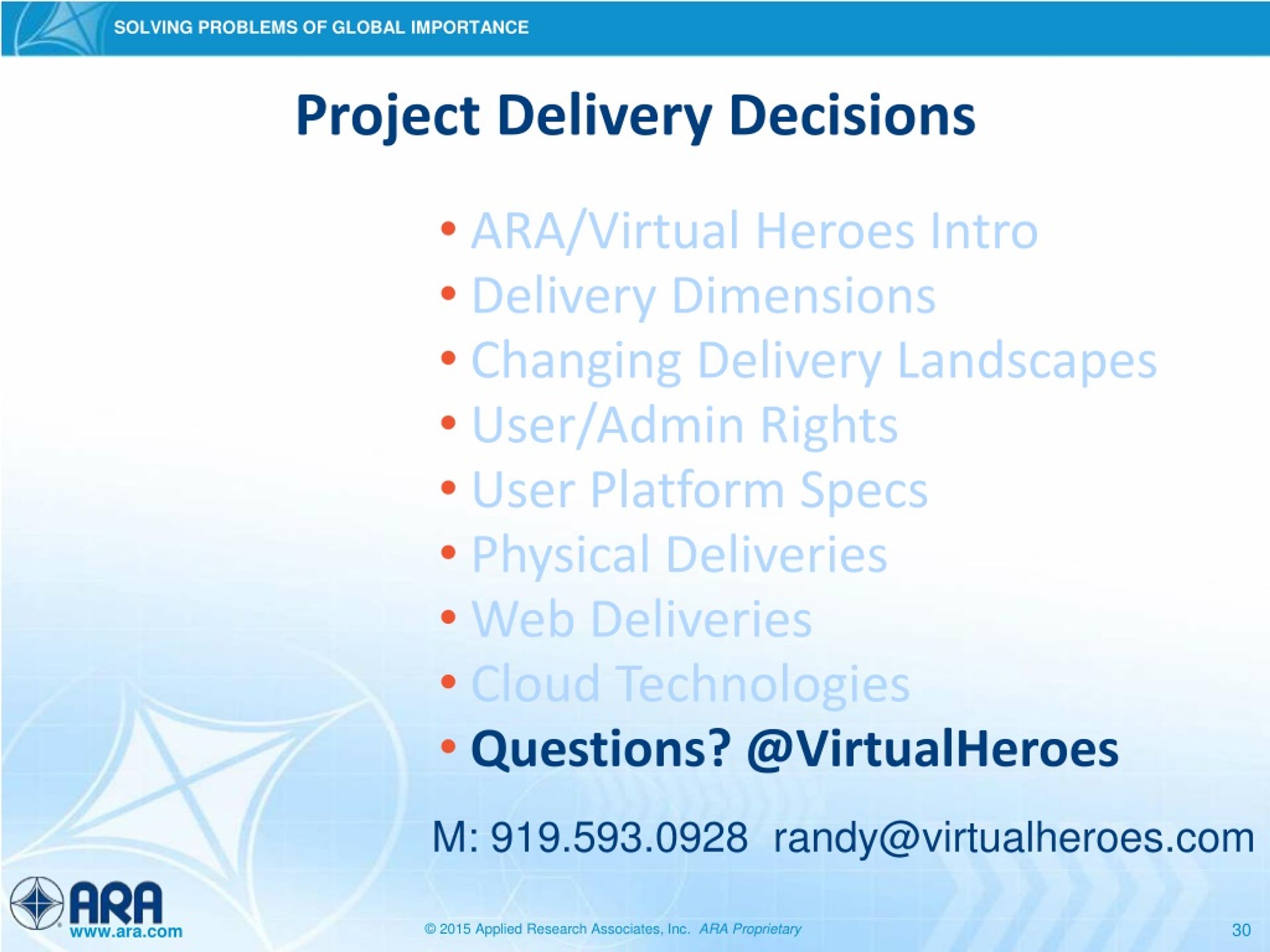 SOLVING PROBLEMS OF GLOBAL IMPORTANCE

Project Delivery Decisions

• ARA/Virtual Heroes Intro
• Delivery Dimensions
• Changing Delivery Landscapes
• User/Admin Rights
• User Platform Specs
• Physical Deliveries
• Web Deliveries
• Cloud Technologies
• Questions? @VirtualHeroes

M: 919.593.0928 randy@virtualheroes.com

ARA
www.ara.com

© 2015 Applied Research Associates, Inc. ARA Proprietary

30